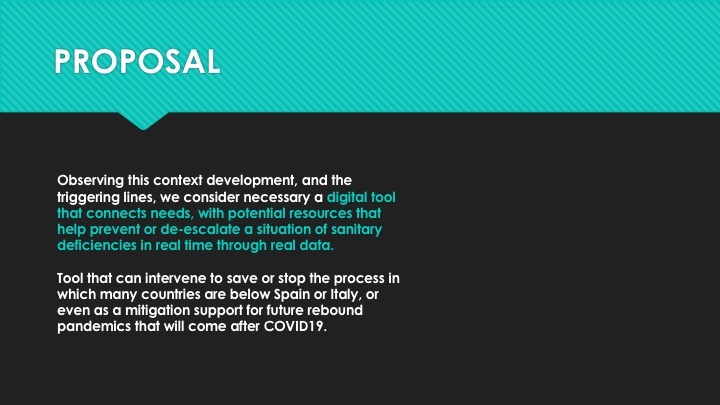 PROPOSAL

Observing this context development, and the triggering lines, we consider necessary a digital tool that connects needs, with potential resources that help prevent or de-escalate a situation of sanitary deficiencies in real time through real data.

Tool that can intervene to save or stop the process in which many countries are below Spain or Italy, or even as a mitigation support for future rebound pandemics that will come after COVID19.